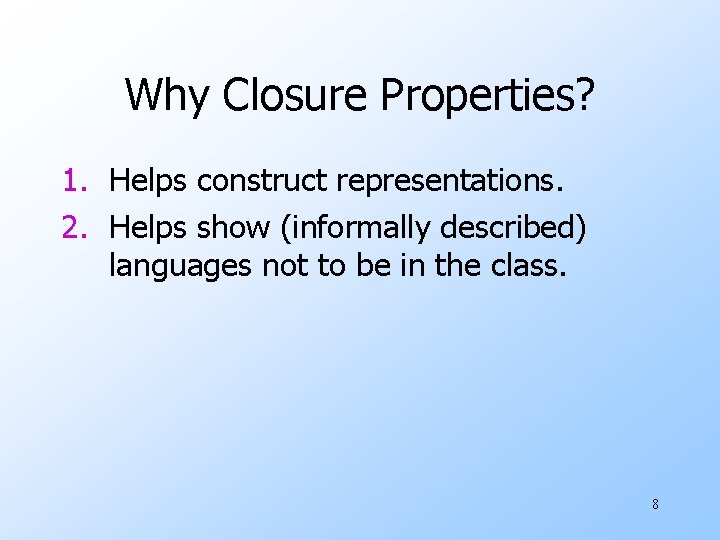 Why Closure Properties?

1. Helps construct representations.
2. Helps show (informally described) languages not to be in the class.

8